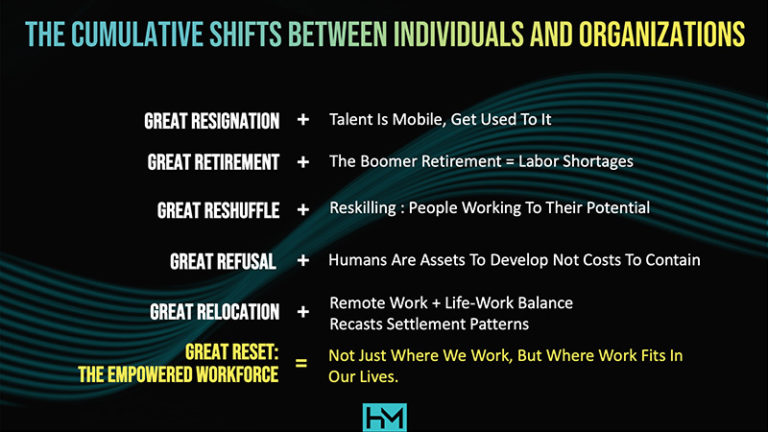 THE CUMULATIVE SHIFTS BETWEEN INDIVIDUALS AND ORGANIZATIONS

GREAT RESIGNATION + Talent Is Mobile, Get Used To It

GREAT RETIREMENT + The Boomer Retirement = Labor Shortages

GREAT RESHUFFLE + Reskilling : People Working To Their Potential

GREAT REFUSAL + Humans Are Assets To Develop Not Costs To Contain

GREAT RELOCATION + Remote Work + Life-Work Balance Recasts Settlement Patterns

GREAT RESET: THE EMPOWERED WORKFORCE = Not Just Where We Work, But Where Work Fits In Our Lives.

HM